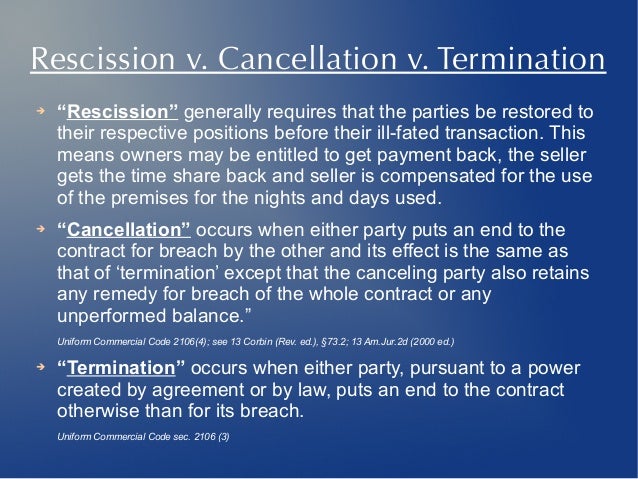 Rescission v. Cancellation v. Termination

“Rescission” generally requires that the parties be restored to their respective positions before their ill-fated transaction. This means owners may be entitled to get payment back, the seller gets the time share back and seller is compensated for the use of the premises for the nights and days used.

“Cancellation” occurs when either party puts an end to the contract for breach by the other and its effect is the same as that of ‘termination’ except that the canceling party also retains any remedy for breach of the whole contract or any unperformed balance.”

Uniform Commercial Code 2106(4); see 13 Corbin (Rev. ed.), §73.2; 13 Am.Jur.2d (2000 ed.)

“Termination” occurs when either party, pursuant to a power created by agreement or by law, puts an end to the contract otherwise than for its breach.

Uniform Commercial Code sec. 2106 (3)